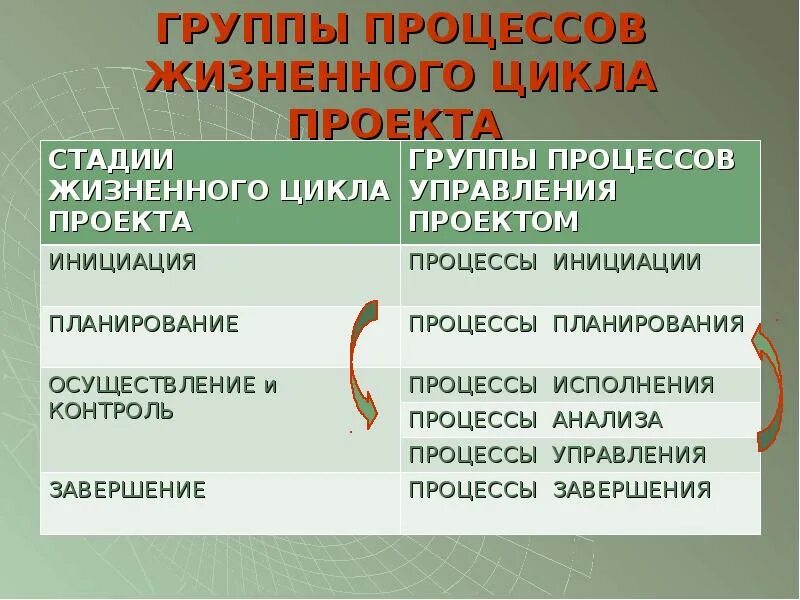 ГРУППЫ ПРОЦЕССОВ ЖИЗНЕННОГО ЦИКЛА ПРОЕКТА

| СТАДИИ ЖИЗНЕННОГО ЦИКЛА ПРОЕКТА | ГРУППЫ ПРОЦЕССОВ УПРАВЛЕНИЯ ПРОЕКТОМ |
|---|---|
| ИНИЦИАЦИЯ | ПРОЦЕССЫ ИНИЦИАЦИИ |
| ПЛАНИРОВАНИЕ | ПРОЦЕССЫ ПЛАНИРОВАНИЯ |
| ОСУЩЕСТВЛЕНИЕ и КОНТРОЛЬ | ПРОЦЕССЫ ИСПОЛНЕНИЯ |
| | ПРОЦЕССЫ АНАЛИЗА |
| | ПРОЦЕССЫ УПРАВЛЕНИЯ |
| ЗАВЕРШЕНИЕ | ПРОЦЕССЫ ЗАВЕРШЕНИЯ |